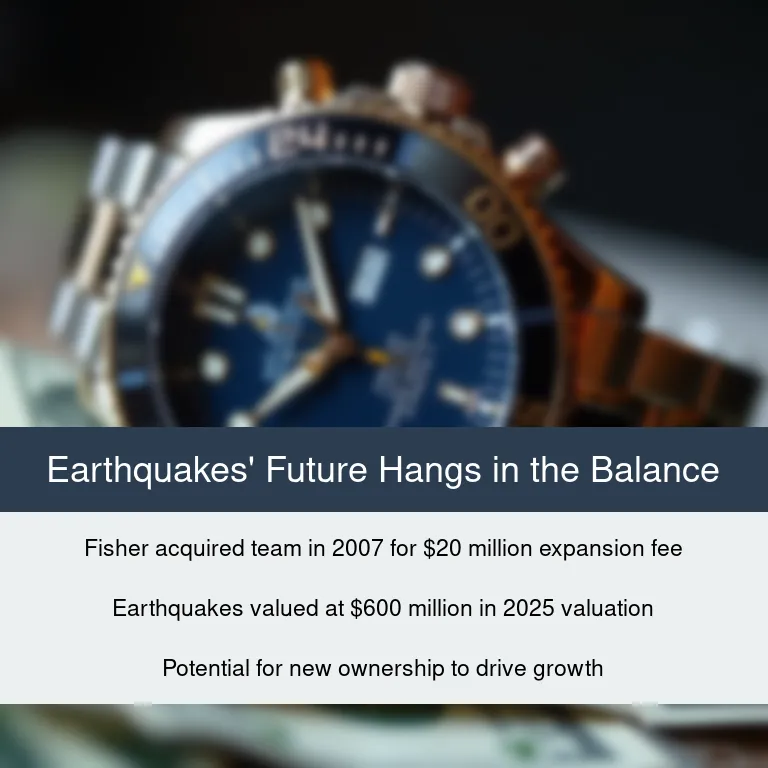 Earthquakes' Future Hangs in the Balance

Fisher acquired team in 2007 for \$20 million expansion fee

Earthquakes valued at \$600 million in 2025 valuation

Potential for new ownership to drive growth